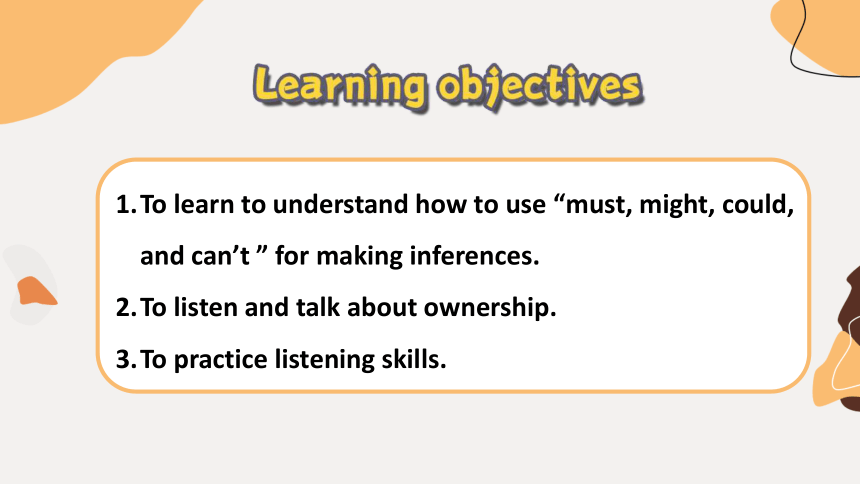 Learning objectives

1. To learn to understand how to use “must, might, could, and can’t ” for making inferences.

2. To listen and talk about ownership.

3. To practice listening skills.